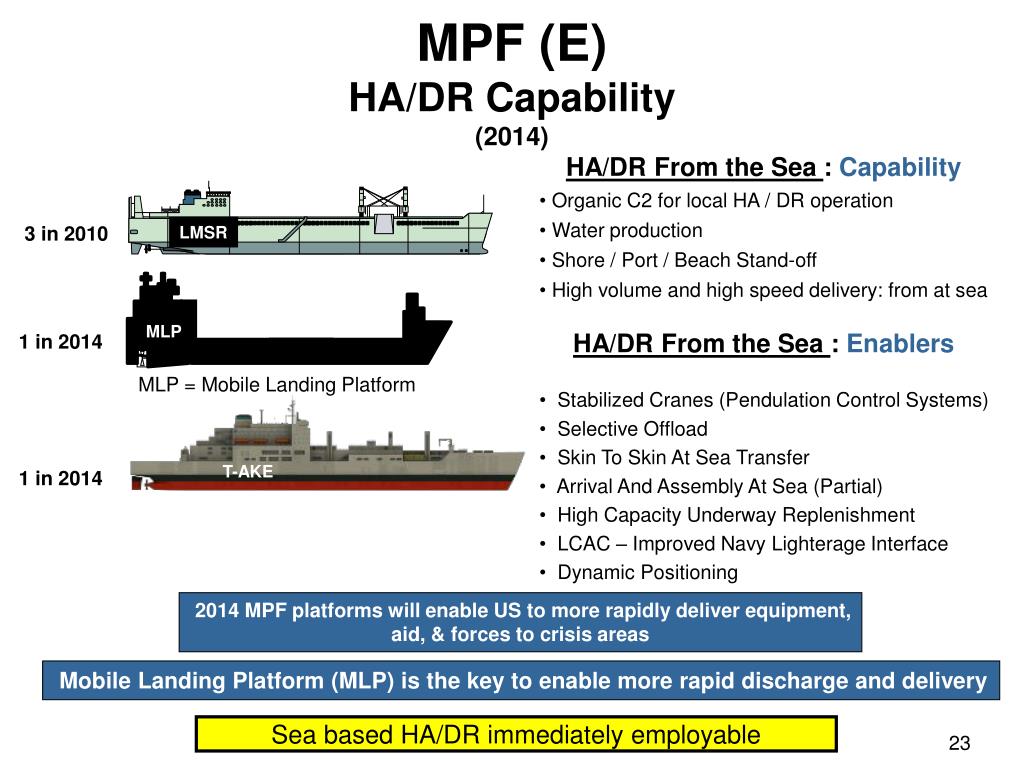 MPF (E)
HA/DR Capability
(2014)

3 in 2010
LMSR

1 in 2014
MLP
MLP = Mobile Landing Platform

1 in 2014
T-AKE

HA/DR From the Sea : Capability
• Organic C2 for local HA / DR operation
• Water production
• Shore / Port / Beach Stand-off
• High volume and high speed delivery: from at sea

HA/DR From the Sea : Enablers
• Stabilized Cranes (Pendulation Control Systems)
• Selective Offload
• Skin To Skin At Sea Transfer
• Arrival And Assembly At Sea (Partial)
• High Capacity Underway Replenishment
• LCAC – Improved Navy Lighterage Interface
• Dynamic Positioning

2014 MPF platforms will enable US to more rapidly deliver equipment, aid, & forces to crisis areas

Mobile Landing Platform (MLP) is the key to enable more rapid discharge and delivery

Sea based HA/DR immediately employable

23